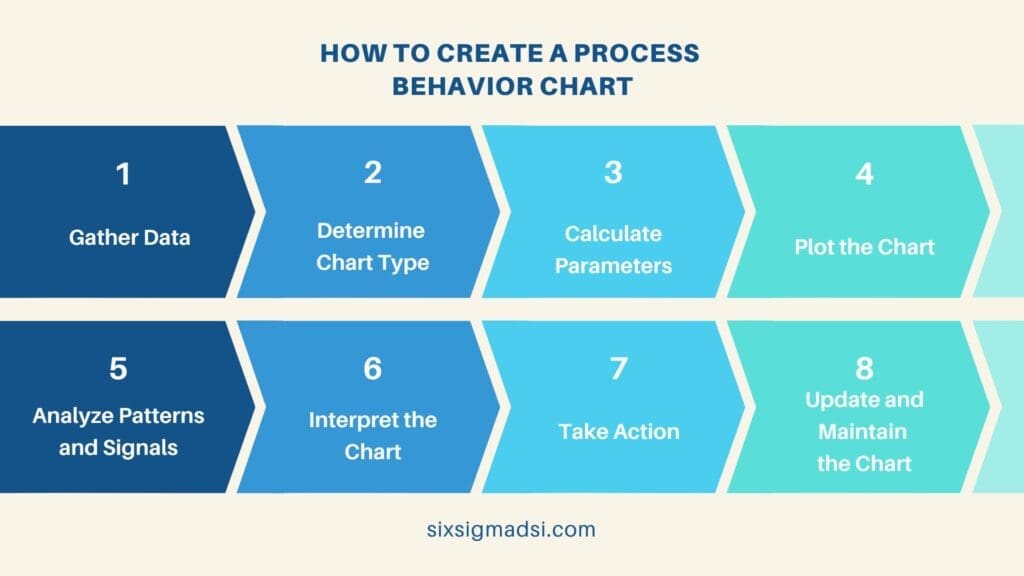 HOW TO CREATE A PROCESS BEHAVIOR CHART

1
Gather Data

2
Determine Chart Type

3
Calculate Parameters

4
Plot the Chart

5
Analyze Patterns and Signals

6
Interpret the Chart

7
Take Action

8
Update and Maintain the Chart

sixsigmadsi.com